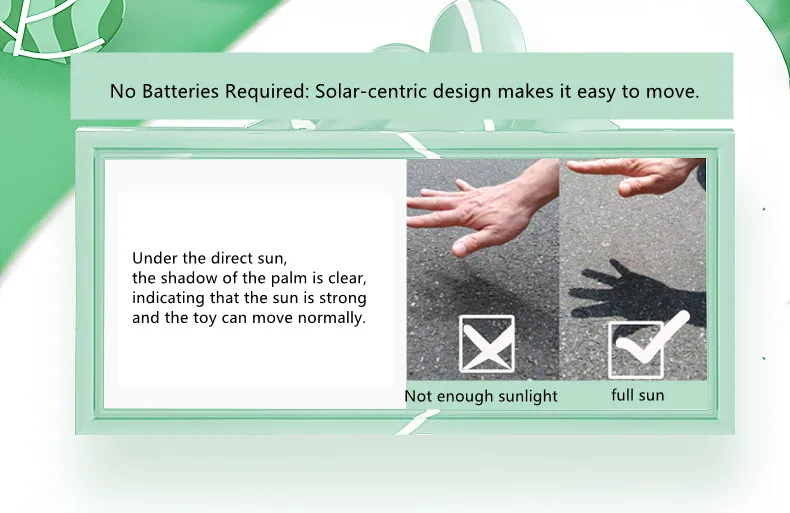 No Batteries Required: Solar-centric design makes it easy to move.

Under the direct sun,
the shadow of the palm is clear,
indicating that the sun is strong
and the toy can move normally.

Not enough sunlight

full sun